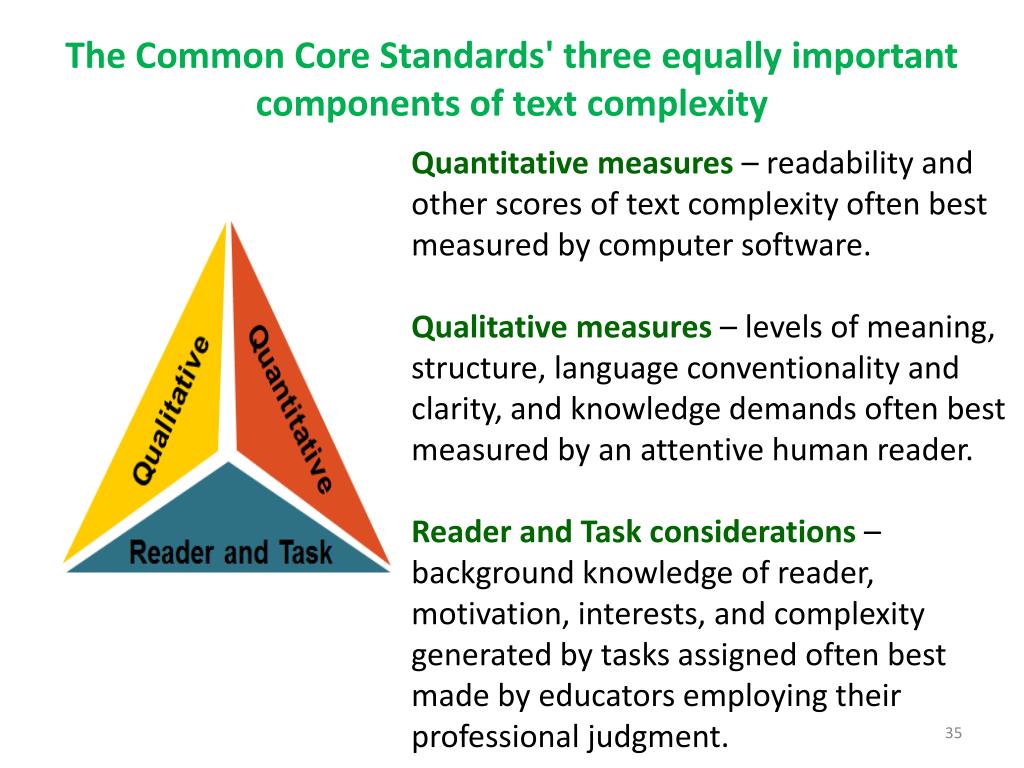 The Common Core Standards' three equally important components of text complexity

Qualitative

Quantitative

Reader and Task

Quantitative measures – readability and other scores of text complexity often best measured by computer software.

Qualitative measures – levels of meaning, structure, language conventionality and clarity, and knowledge demands often best measured by an attentive human reader.

Reader and Task considerations – background knowledge of reader, motivation, interests, and complexity generated by tasks assigned often best made by educators employing their professional judgment.

35